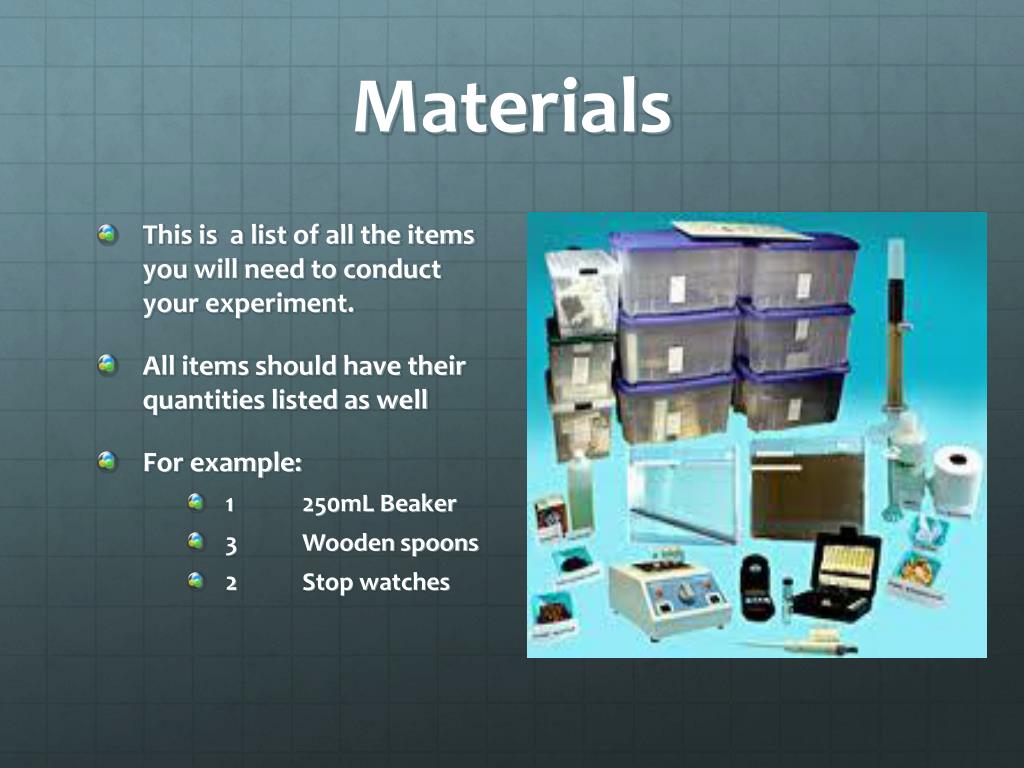 Materials

This is  a list of all the items you will need to conduct your experiment.

All items should have their quantities listed as well

For example:

1 250mL Beaker

3 Wooden spoons

2 Stop watches